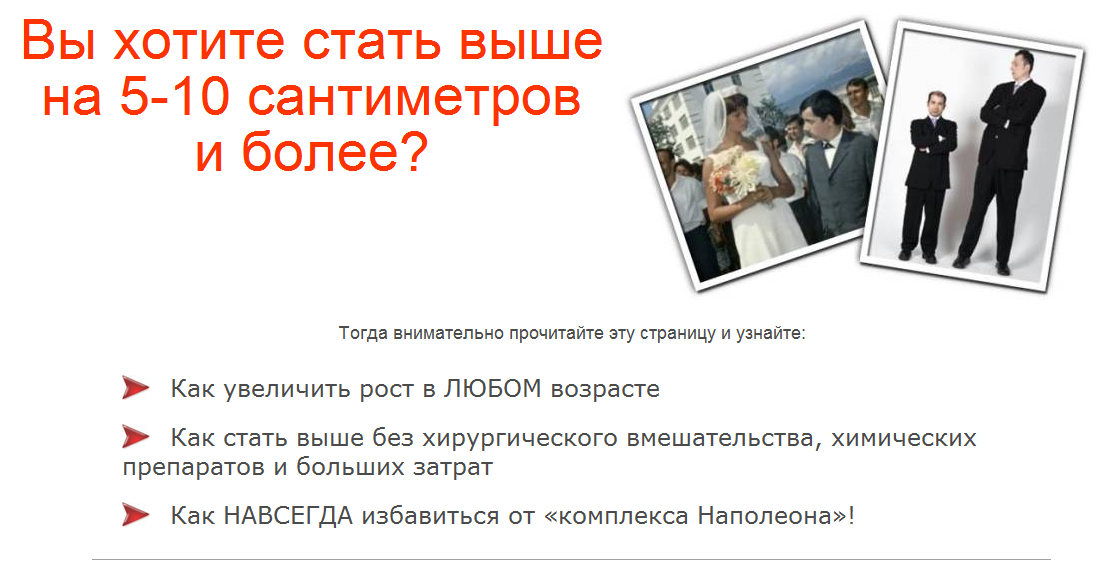 Вы хотите стать выше на 5-10 сантиметров и более?

Тогда внимательно прочитайте эту страницу и узнайте:

Как увеличить рост в ЛЮБОМ возрасте

Как стать выше без хирургического вмешательства, химических препаратов и больших затрат

Как НАВСЕГДА избавиться от «комплекса Наполеона»!